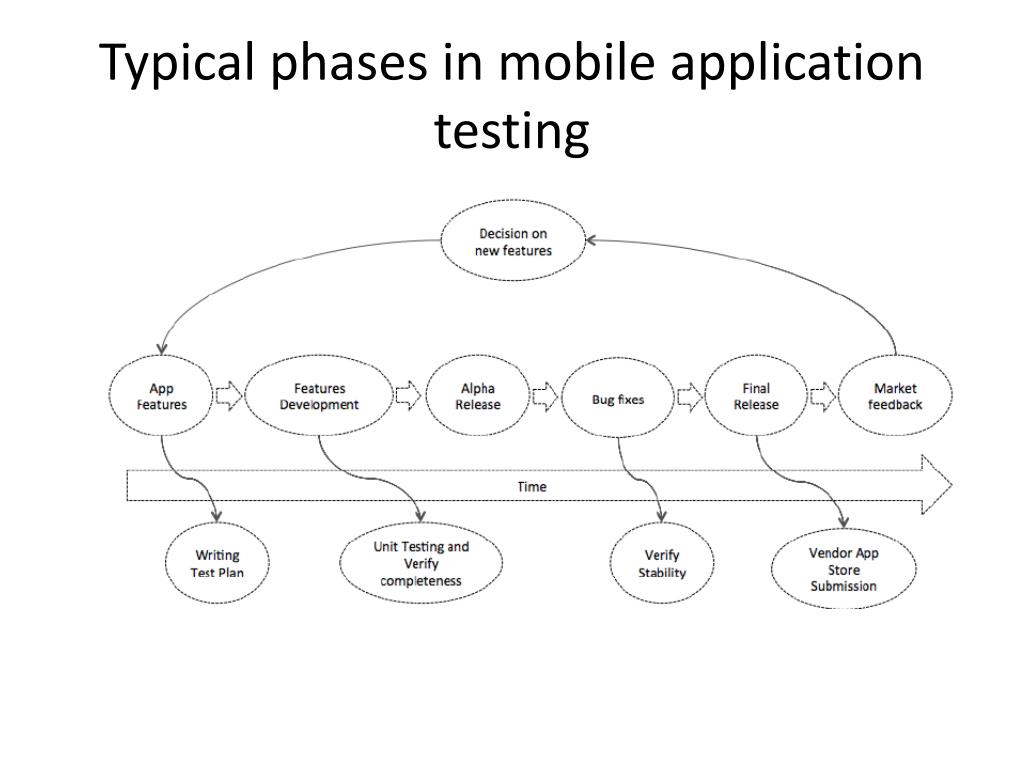 Typical phases in mobile application testing

Decision on new features

App Features

Features Development

Alpha Release

Bug fixes

Final Release

Market feedback

Time

Writing Test Plan

Unit Testing and Verify completeness

Verify Stability

Vendor App Store Submission